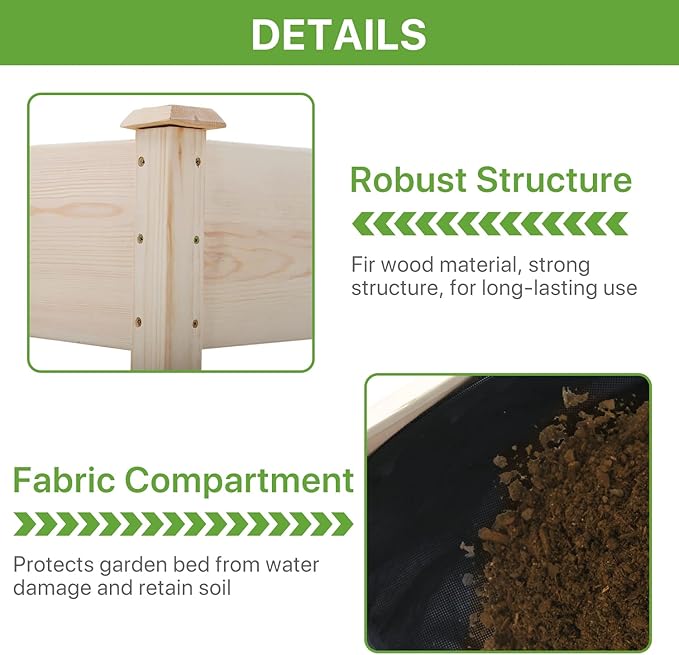 DETAILS

Robust Structure

Fir wood material, strong structure, for long-lasting use

Fabric Compartment

Protects garden bed from water damage and retain soil